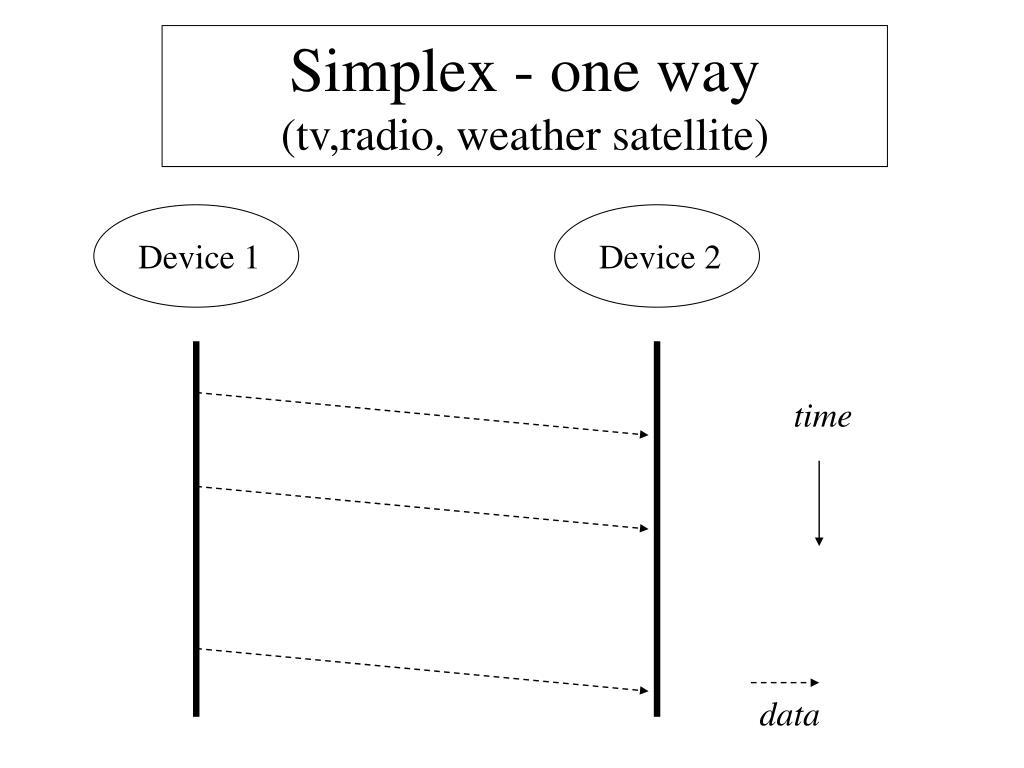 Simplex - one way
(tv,radio, weather satellite)

Device 1

Device 2

time

data